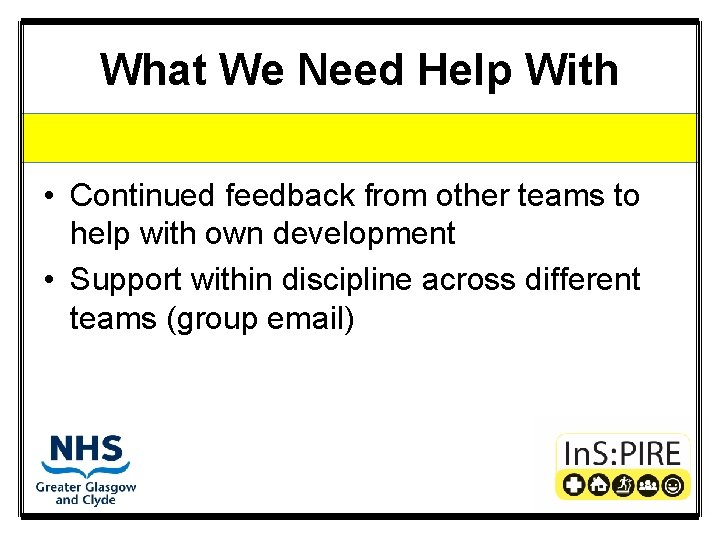 What We Need Help With

• Continued feedback from other teams to help with own development
• Support within discipline across different teams (group email)

NHS
Greater Glasgow and Clyde

InS:PIRE